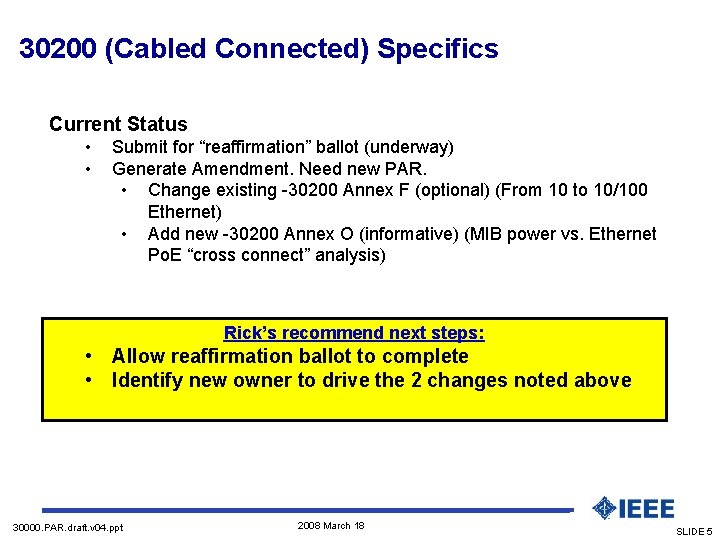 30200 (Cabled Connected) Specifics

Current Status
• Submit for “reaffirmation” ballot (underway)
• Generate Amendment. Need new PAR.
  • Change existing -30200 Annex F (optional) (From 10 to 10/100 Ethernet)
  • Add new -30200 Annex O (informative) (MIB power vs. Ethernet PoE “cross connect” analysis)

Rick’s recommend next steps:
• Allow reaffirmation ballot to complete
• Identify new owner to drive the 2 changes noted above

IEEE

30000.PAR.draft.v04.ppt

2008 March 18

SLIDE 5